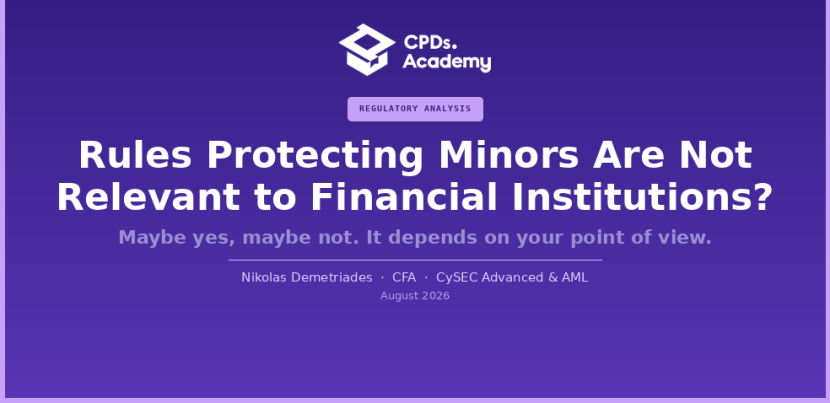 CPDs. Academy

REGULATORY ANALYSIS

Rules Protecting Minors Are Not Relevant to Financial Institutions?

Maybe yes, maybe not. It depends on your point of view.

Nikolas Demetriades · CFA · CySEC Advanced & AML

August 2026